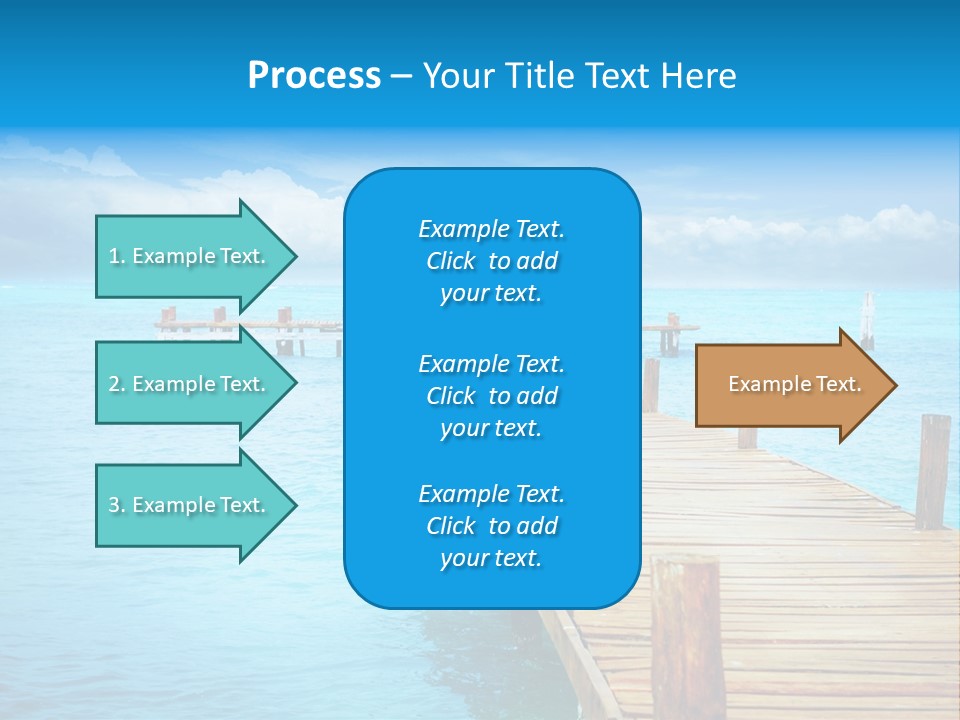 Process – Your Title Text Here

1. Example Text.

2. Example Text.

3. Example Text.

Example Text. Click to add your text.

Example Text. Click to add your text.

Example Text. Click to add your text.

Example Text.